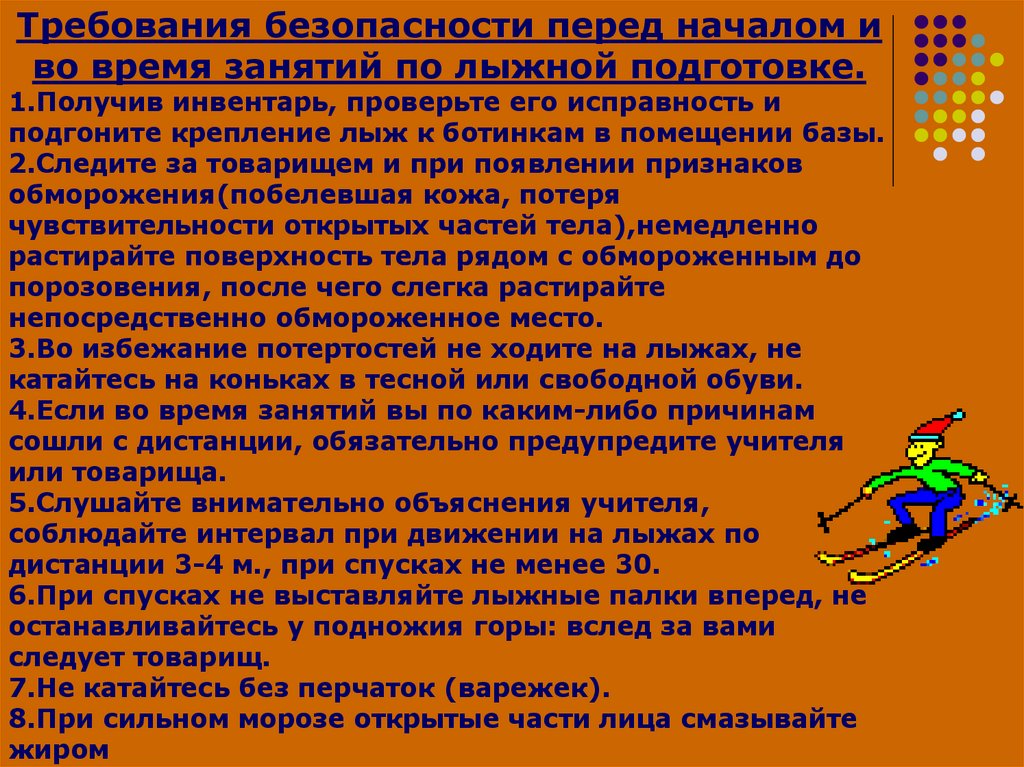 Требования безопасности перед началом и во время занятий по лыжной подготовке.

1.Получив инвентарь, проверьте его исправность и подгоните крепление лыж к ботинкам в помещении базы.
2.Следите за товарищем и при появлении признаков обморожения(побелевшая кожа, потеря чувствительности открытых частей тела),немедленно растирайте поверхность тела рядом с обмороженным до порозовения, после чего слегка растирайте непосредственно обмороженное место.
3.Во избежание потертостей не ходите на лыжах, не катайтесь на коньках в тесной или свободной обуви.
4.Если во время занятий вы по каким-либо причинам сошли с дистанции, обязательно предупредите учителя или товарища.
5.Слушайте внимательно объяснения учителя, соблюдайте интервал при движении на лыжах по дистанции 3-4 м., при спусках не менее 30.
6.При спусках не выставляйте лыжные палки вперед, не останавливайтесь у подножия горы: вслед за вами следует товарищ.
7.Не катайтесь без перчаток (варежек).
8.При сильном морозе открытые части лица смазывайте жиром